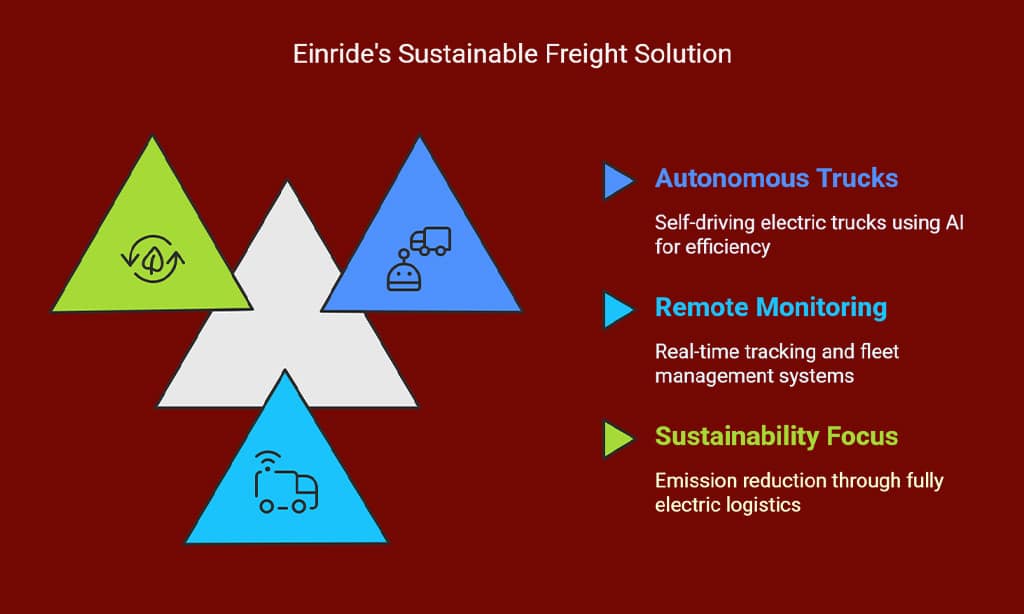 Einride's Sustainable Freight Solution

Autonomous Trucks

Self-driving electric trucks using AI for efficiency

Remote Monitoring

Real-time tracking and fleet management systems

Sustainability Focus

Emission reduction through fully electric logistics